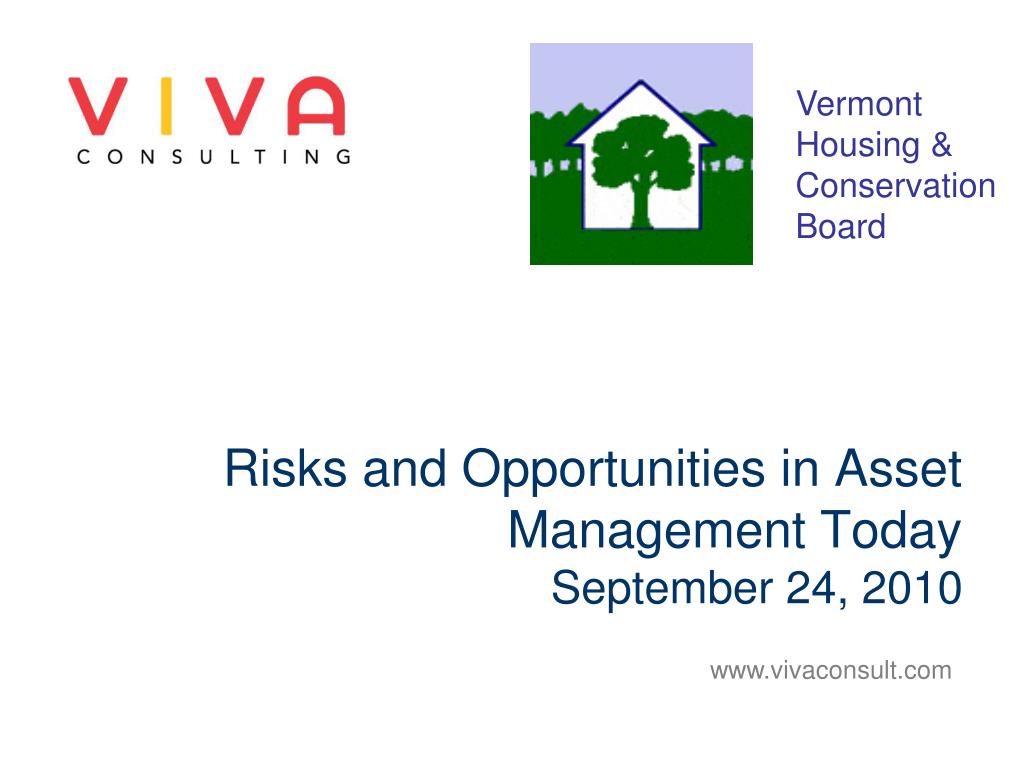 VIVA
CONSULTING

Vermont Housing & Conservation Board

Risks and Opportunities in Asset Management Today
September 24, 2010

www.vivaconsult.com